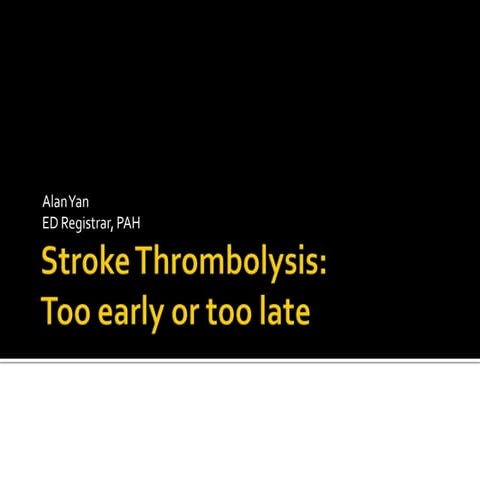 Alan Yan
ED Registrar, PAH

Stroke Thrombolysis:
Too early or too late